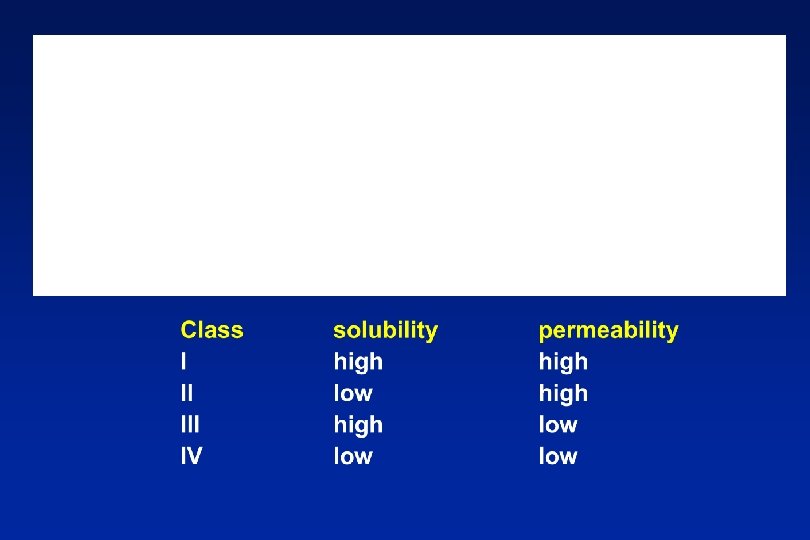 | Class | solubility | permeability |
|---|---|---|
| I | high | high |
| II | low | high |
| III | high | low |
| IV | low | low |